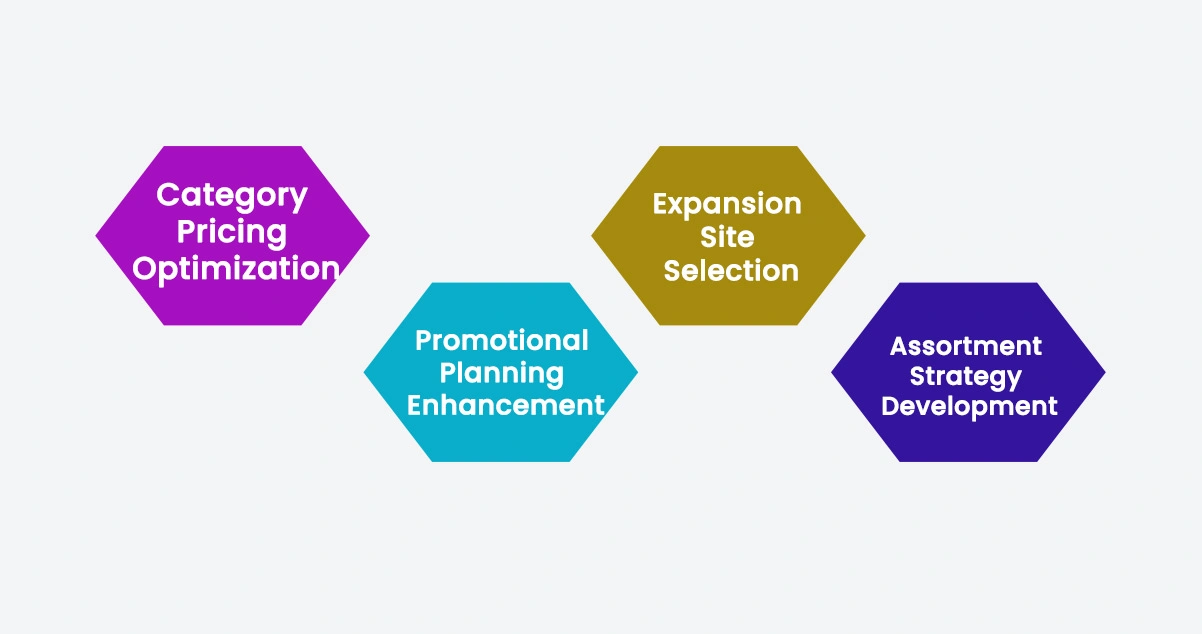 Category Pricing Optimization

Promotional Planning Enhancement

Expansion Site Selection

Assortment Strategy Development